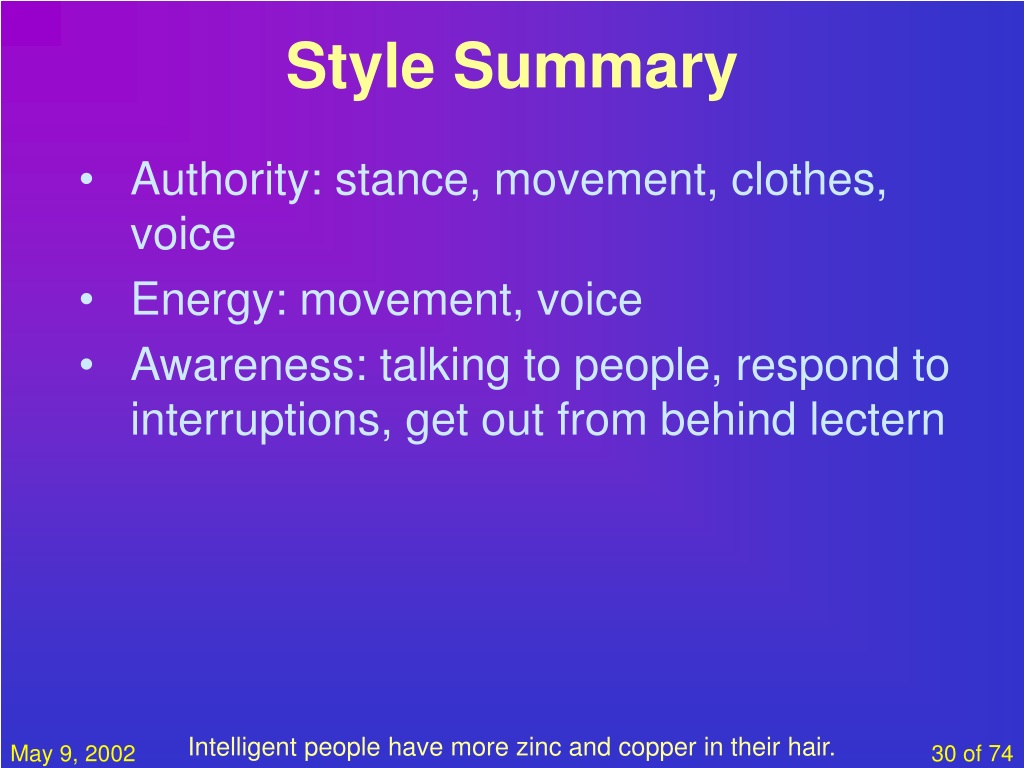 Style Summary

• Authority: stance, movement, clothes, voice
• Energy: movement, voice
• Awareness: talking to people, respond to interruptions, get out from behind lectern

May 9, 2002

Intelligent people have more zinc and copper in their hair.

30 of 74